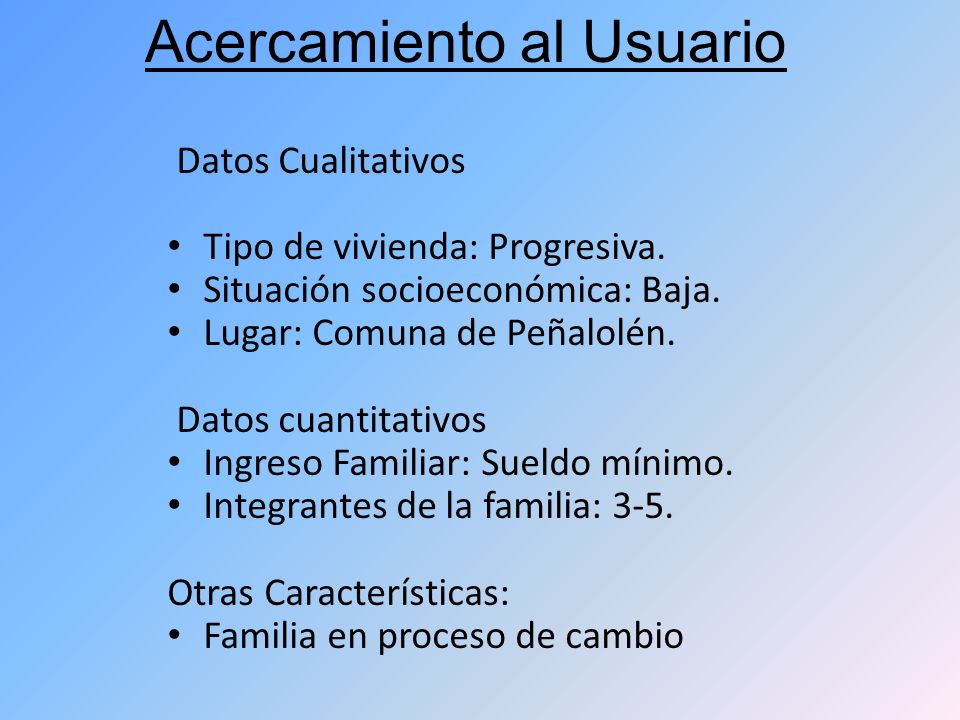 Acercamiento al Usuario

Datos Cualitativos

• Tipo de vivienda: Progresiva.
• Situación socioeconómica: Baja.
• Lugar: Comuna de Peñalolén.

Datos cuantitativos
• Ingreso Familiar: Sueldo mínimo.
• Integrantes de la familia: 3-5.

Otras Características:
• Familia en proceso de cambio